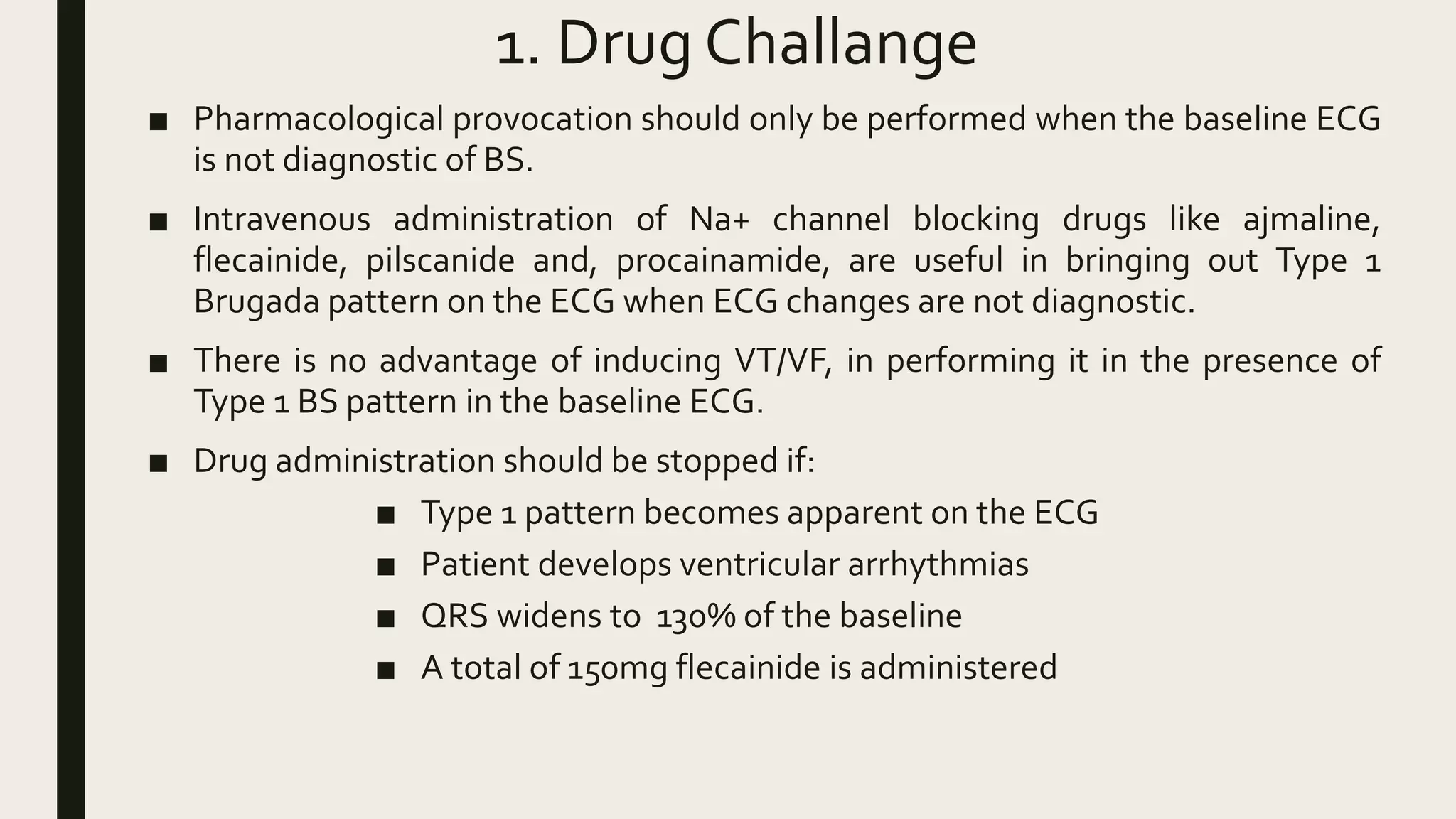 1. Drug Challange

■ Pharmacological provocation should only be performed when the baseline ECG is not diagnostic of BS.

■ Intravenous administration of Na+ channel blocking drugs like ajmaline, flecainide, pilscanide and, procainamide, are useful in bringing out Type 1 Brugada pattern on the ECG when ECG changes are not diagnostic.

■ There is no advantage of inducing VT/VF, in performing it in the presence of Type 1 BS pattern in the baseline ECG.

■ Drug administration should be stopped if:

■ Type 1 pattern becomes apparent on the ECG

■ Patient develops ventricular arrhythmias

■ QRS widens to 130% of the baseline

■ A total of 150mg flecainide is administered